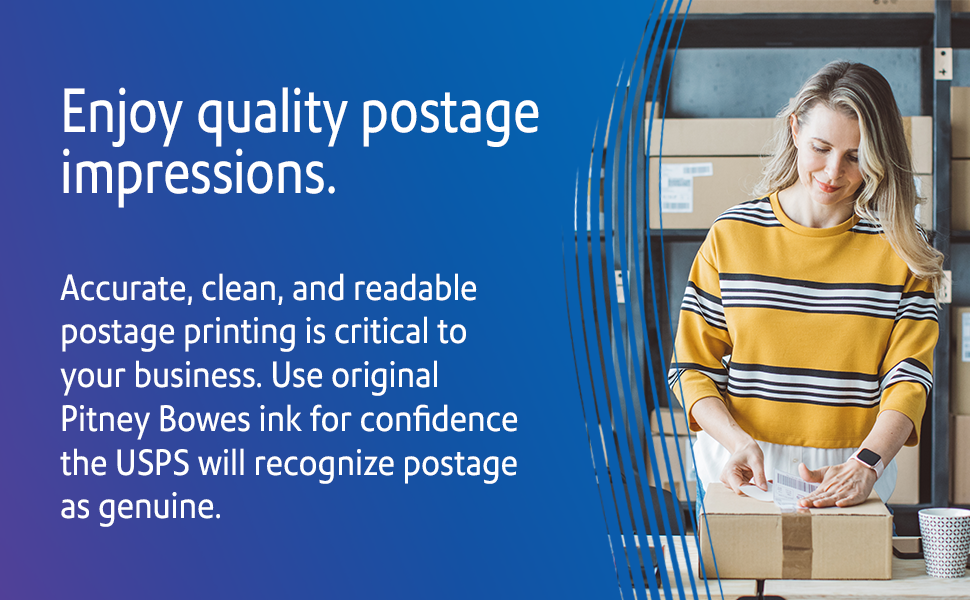 Enjoy quality postage impressions.

Accurate, clean, and readable postage printing is critical to your business. Use original Pitney Bowes ink for confidence the USPS will recognize postage as genuine.